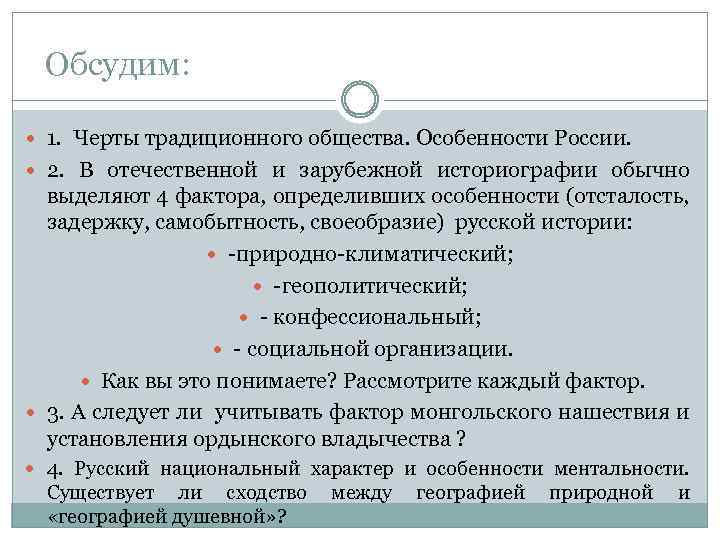 Обсудим:

1. Черты традиционного общества. Особенности России.

2. В отечественной и зарубежной историографии обычно выделяют 4 фактора, определивших особенности (отсталость, задержку, самобытность, своеобразие) русской истории:

-природно-климатический;

-геополитический;

- конфессиональный;

- социальной организации.

Как вы это понимаете? Рассмотрите каждый фактор.

3. А следует ли учитывать фактор монгольского нашествия и установления ордынского владычества ?

4. Русский национальный характер и особенности ментальности. Существует ли сходство между географией природной и «географией душевной»?